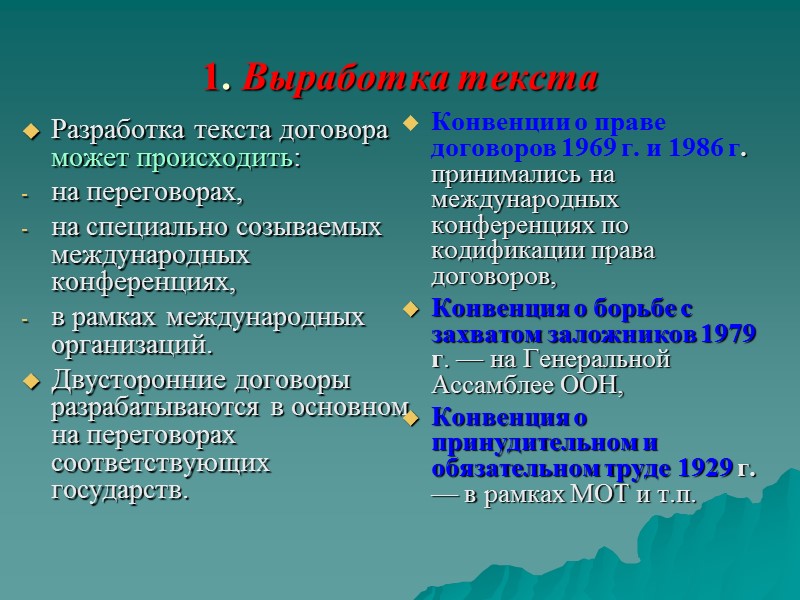 1. Выработка текста

Разработка текста договора может происходить:

- на переговорах,
- на специально созываемых международных конференциях,
- в рамках международных организаций.

Двусторонние договоры разрабатываются в основном на переговорах соответствующих государств.

Конвенции о праве договоров 1969 г. и 1986 г. принимались на международных конференциях по кодификации права договоров,

Конвенция о борьбе с захватом заложников 1979 г. — на Генеральной Ассамблее ООН,

Конвенция о принудительном и обязательном труде 1929 г. — в рамках МОТ и т.п.